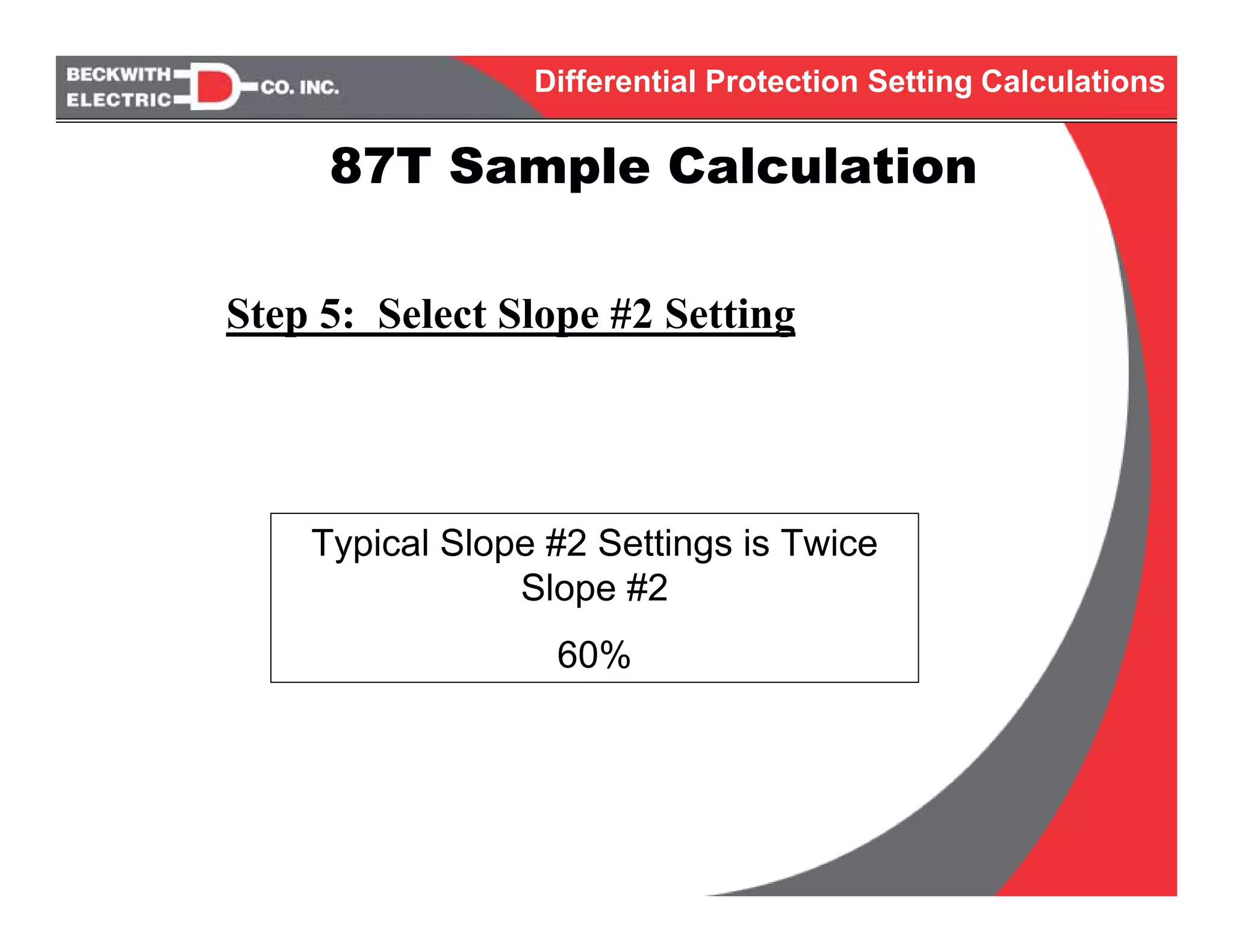 BECKWITH ELECTRIC CO. INC.

Differential Protection Setting Calculations

87T Sample Calculation

Step 5: Select Slope #2 Setting

Typical Slope #2 Settings is Twice Slope #2

60%